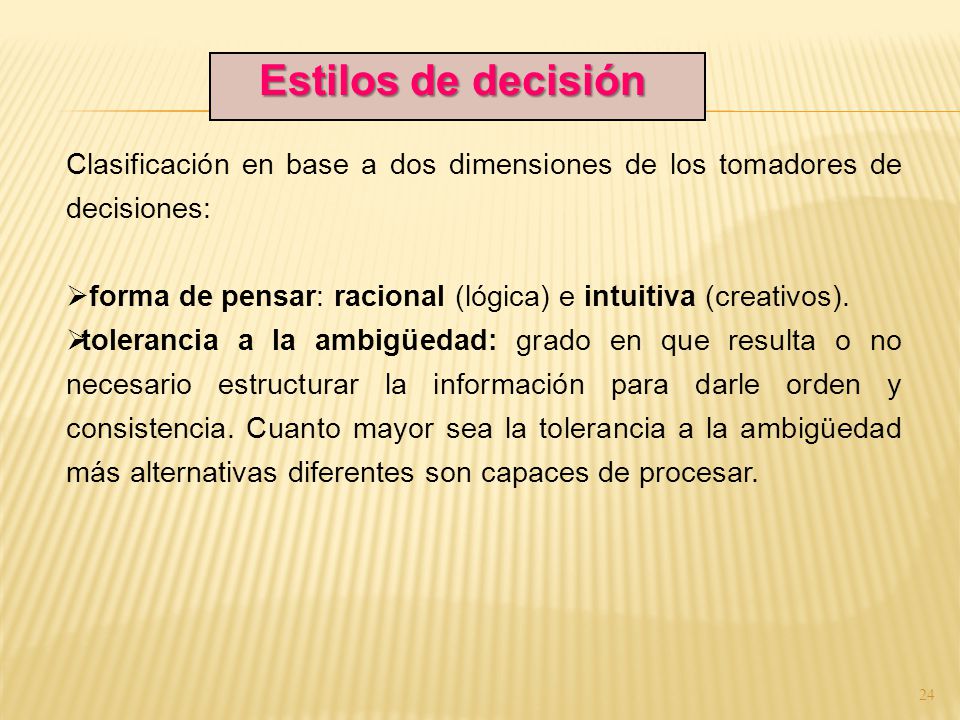 Estilos de decisión

Clasificación en base a dos dimensiones de los tomadores de decisiones:

➢forma de pensar: racional (lógica) e intuitiva (creativos).
➢tolerancia a la ambigüedad: grado en que resulta o no necesario estructurar la información para darle orden y consistencia. Cuanto mayor sea la tolerancia a la ambigüedad más alternativas diferentes son capaces de procesar.

24